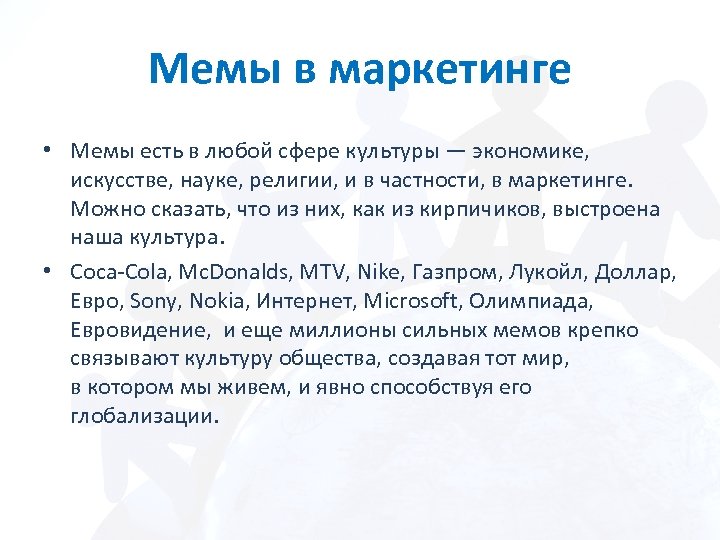 Мемы в маркетинге

• Мемы есть в любой сфере культуры — экономике, искусстве, науке, религии, и в частности, в маркетинге. Можно сказать, что из них, как из кирпичиков, выстроена наша культура.

• Coca-Cola, McDonalds, MTV, Nike, Газпром, Лукойл, Доллар, Евро, Sony, Nokia, Интернет, Microsoft, Олимпиада, Евровидение,  и еще миллионы сильных мемов крепко связывают культуру общества, создавая тот мир, в котором мы живем, и явно способствуя его глобализации.